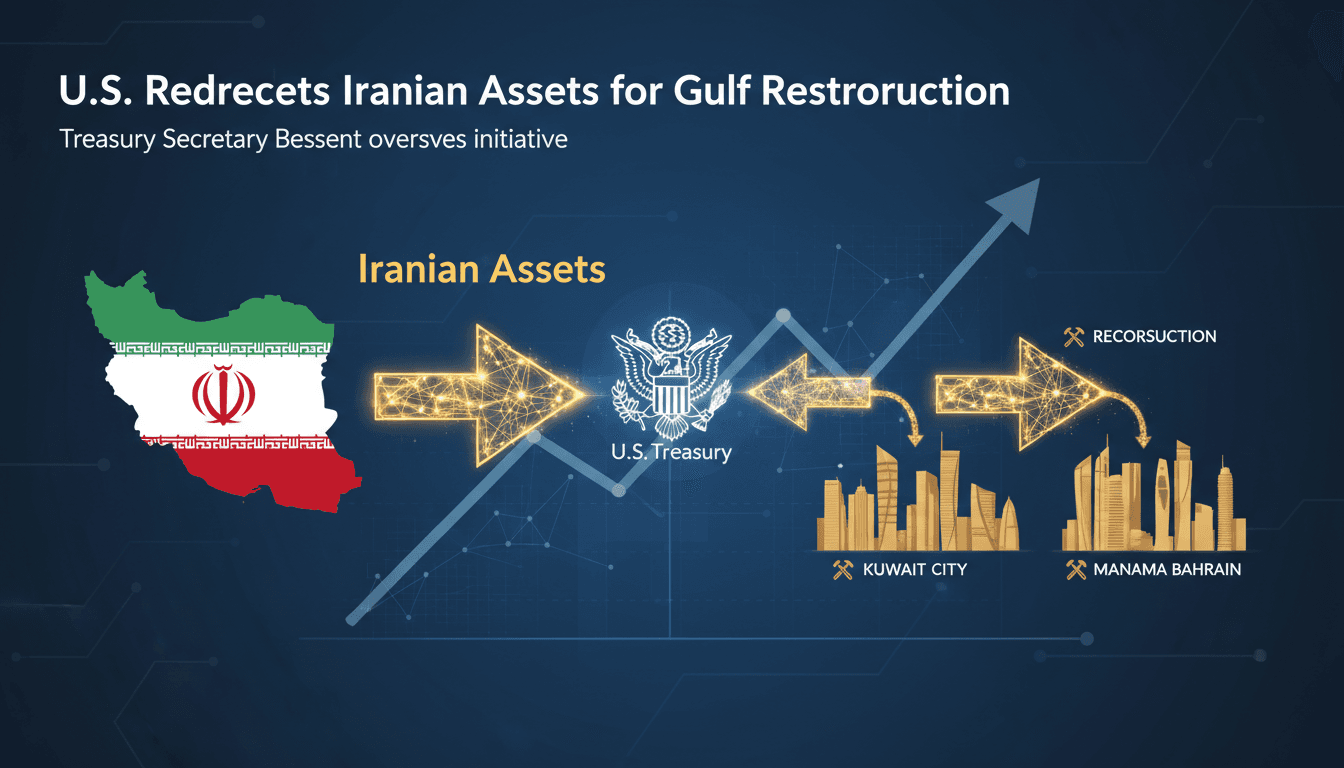 U.S. Redrecets Iranian Assets for Gulf Restroruction

Treasury Secretary Bessent oversves initiative

Iranian Assets

U.S. Treasury

RECORSUCTION

KUWAIT CITY

MANAMA BAHRAIN